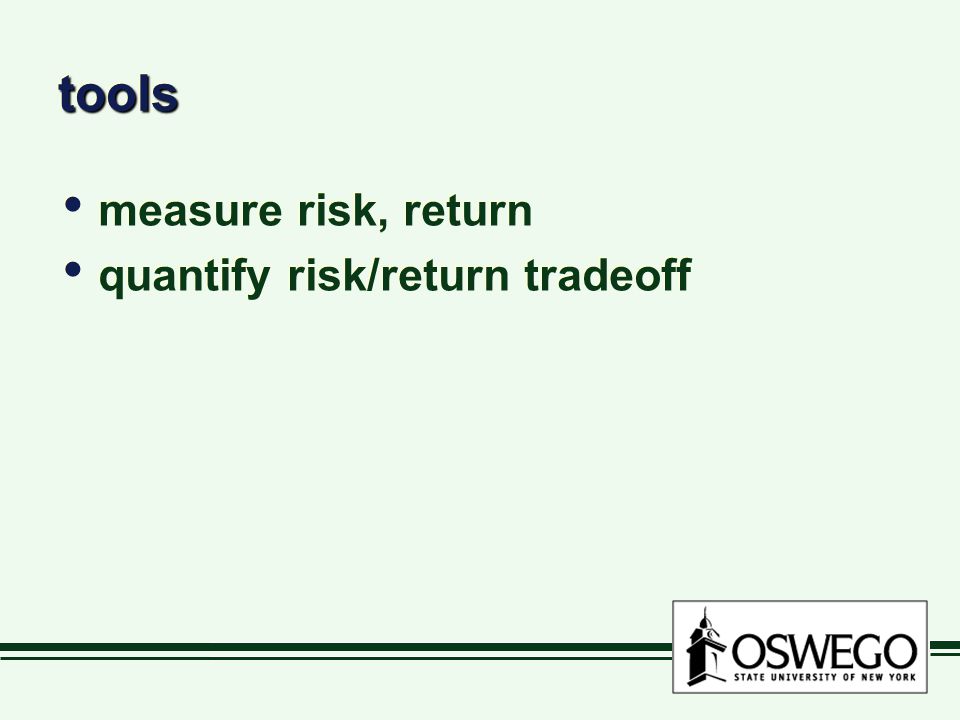 tools

• measure risk, return
• quantify risk/return tradeoff

OSWEGO
STATE UNIVERSITY OF NEW YORK